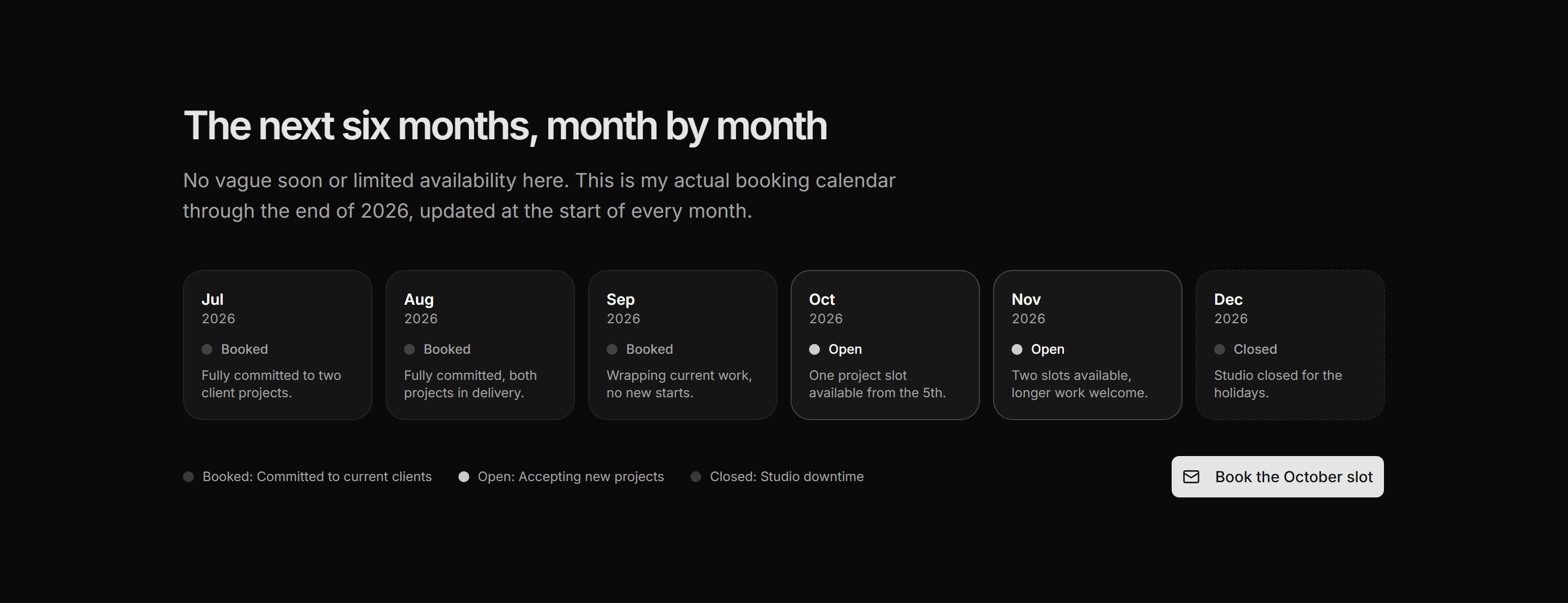 The next six months, month by month

No vague soon or limited availability here. This is my actual booking calendar through the end of 2026, updated at the start of every month.

Jul
2026
Booked
Fully committed to two client projects.

Aug
2026
Booked
Fully committed, both projects in delivery.

Sep
2026
Booked
Wrapping current work, no new starts.

Oct
2026
Open
One project slot available from the 5th.

Nov
2026
Open
Two slots available, longer work welcome.

Dec
2026
Closed
Studio closed for the holidays.

Booked: Committed to current clients
Open: Accepting new projects
Closed: Studio downtime

Book the October slot